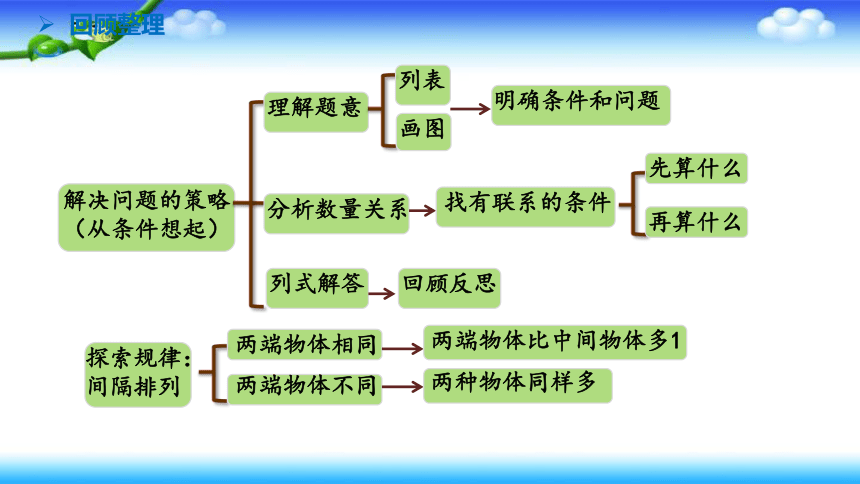 回顾整理

解决问题的策略（从条件想起）

理解题意

列表

画图

明确条件和问题

分析数量关系

找有联系的条件

先算什么

再算什么

列式解答

回顾反思

探索规律：间隔排列

两端物体相同

两端物体比中间物体多1

两端物体不同

两种物体同样多